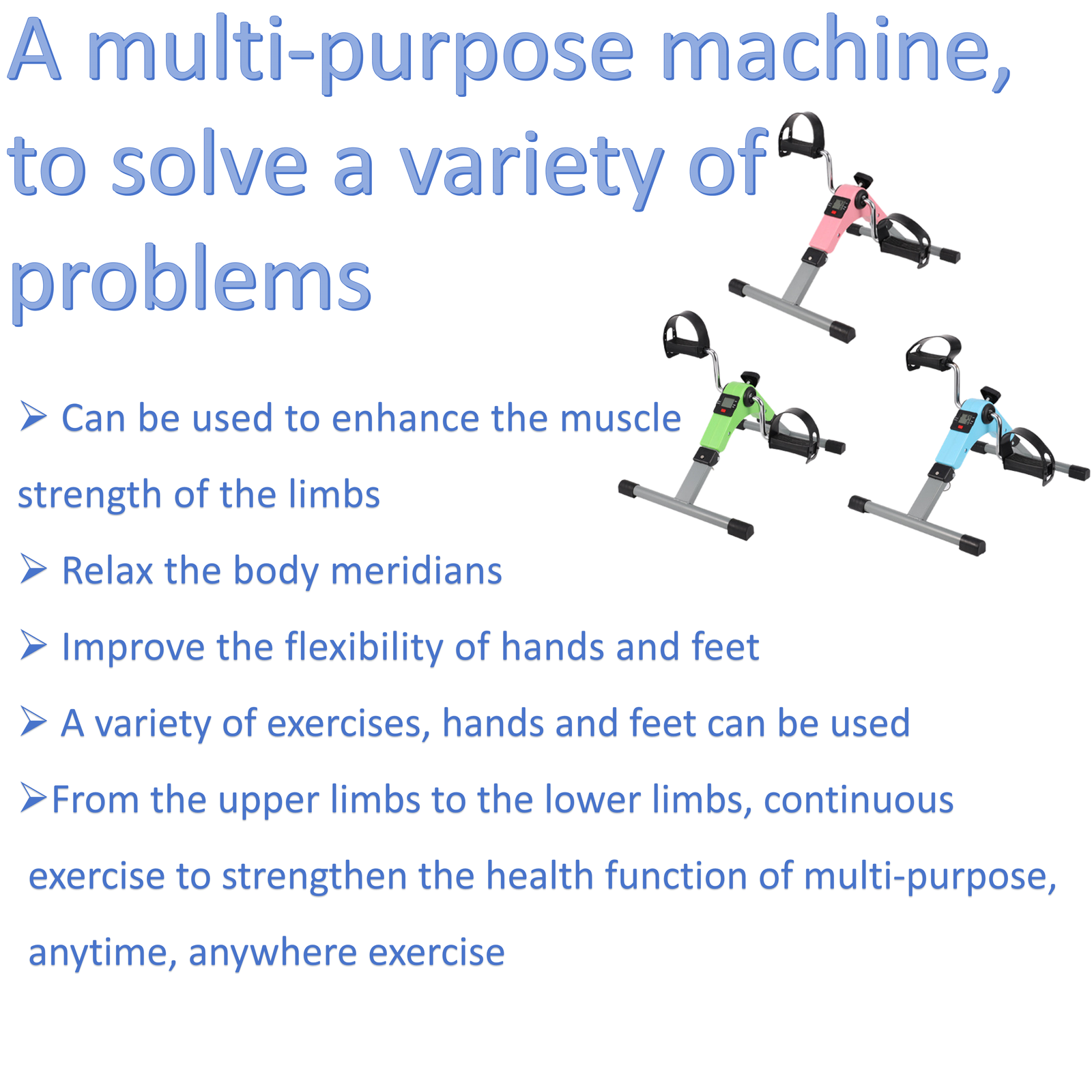 A multi-purpose machine, to solve a variety of problems

➢ Can be used to enhance the muscle strength of the limbs

➢ Relax the body meridians

➢ Improve the flexibility of hands and feet

➢ A variety of exercises, hands and feet can be used

➢From the upper limbs to the lower limbs, continuous exercise to strengthen the health function of multi-purpose, anytime, anywhere exercise